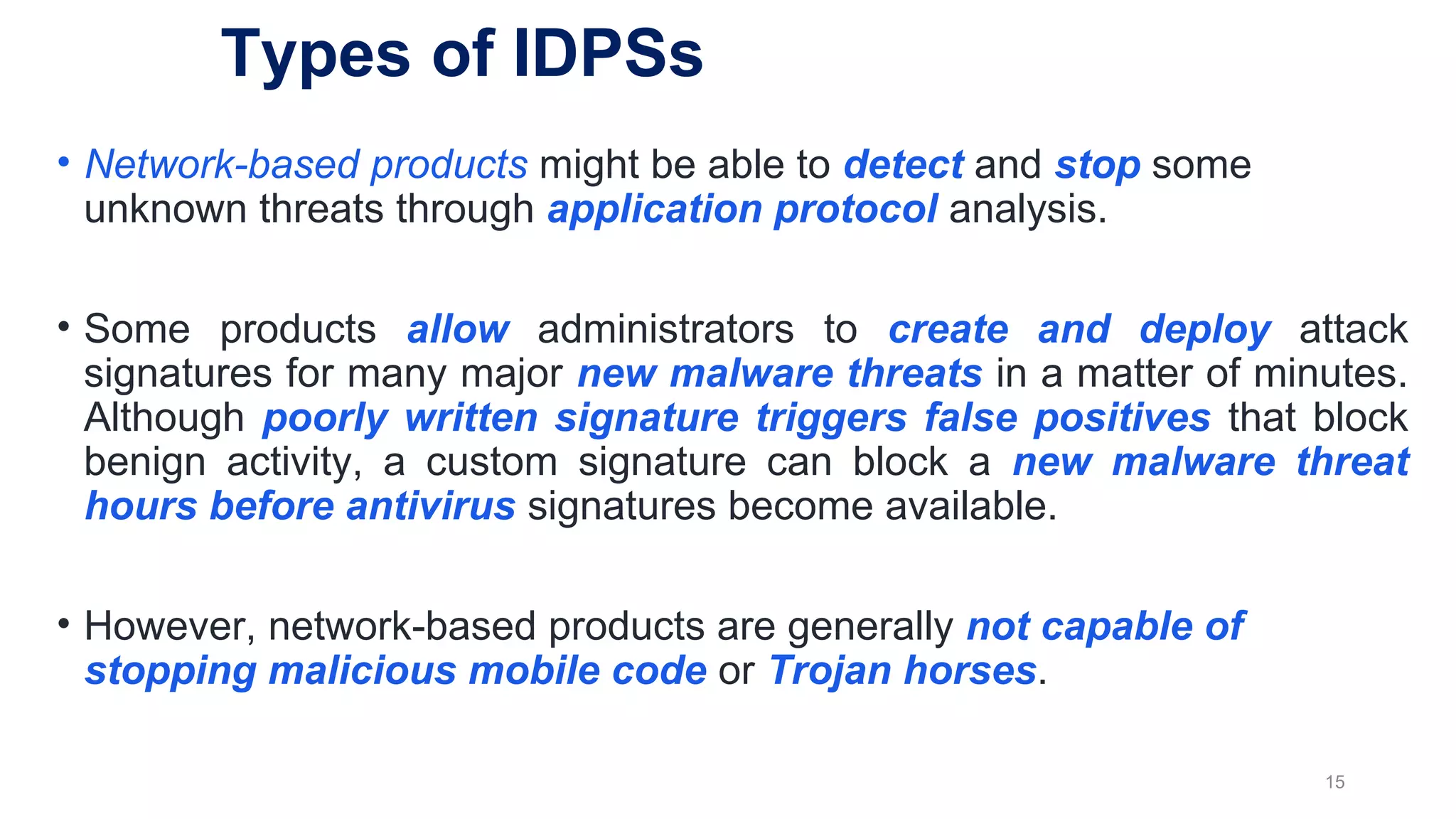 Types of IDPSs

• Network-based products might be able to detect and stop some unknown threats through application protocol analysis.

• Some products allow administrators to create and deploy attack signatures for many major new malware threats in a matter of minutes. Although poorly written signature triggers false positives that block benign activity, a custom signature can block a new malware threat hours before antivirus signatures become available.

• However, network-based products are generally not capable of stopping malicious mobile code or Trojan horses.

15